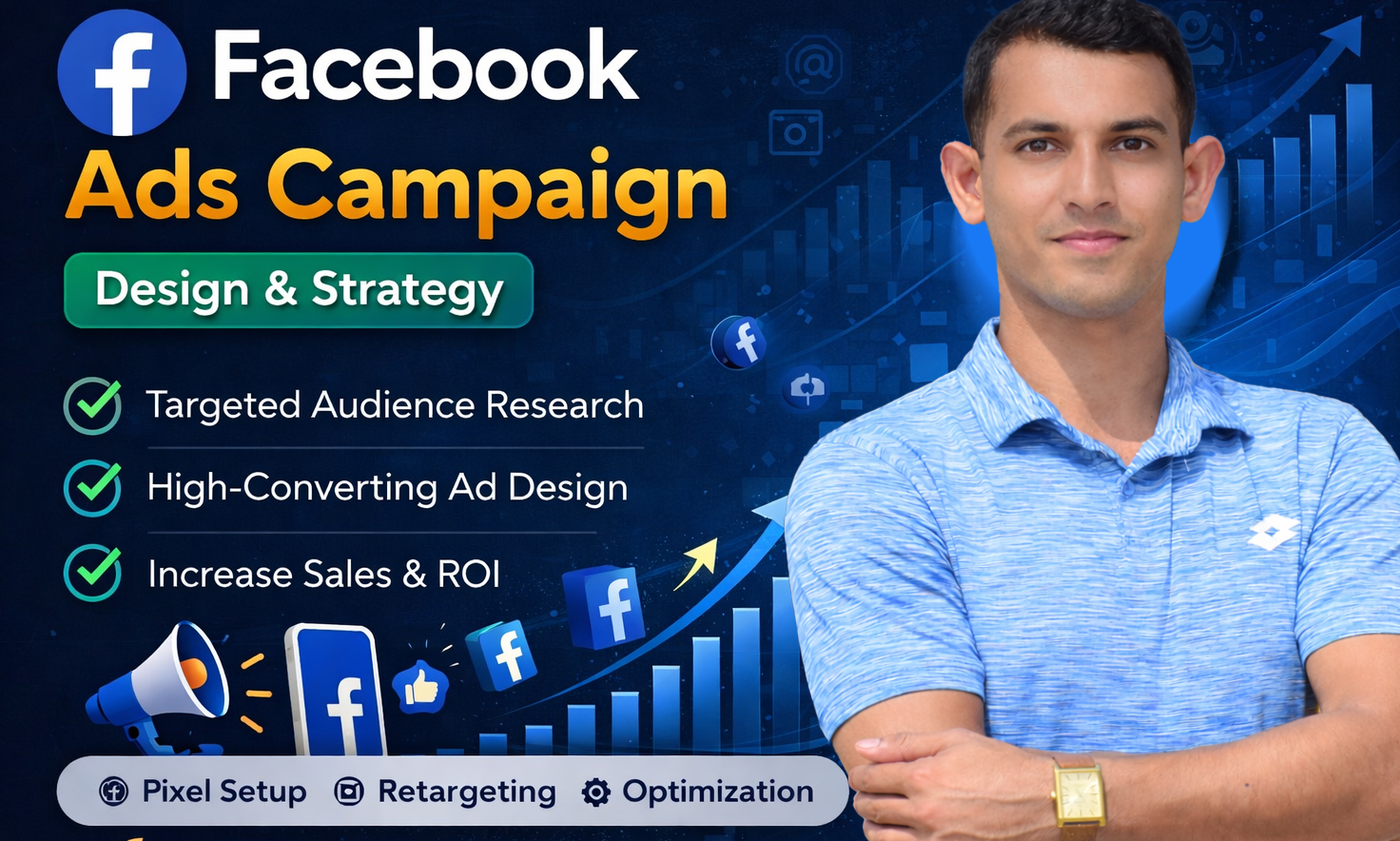 Facebook
Ads Campaign
Design & Strategy

Targeted Audience Research

High-Converting Ad Design

Increase Sales & ROI

Pixel Setup Retargeting Optimization